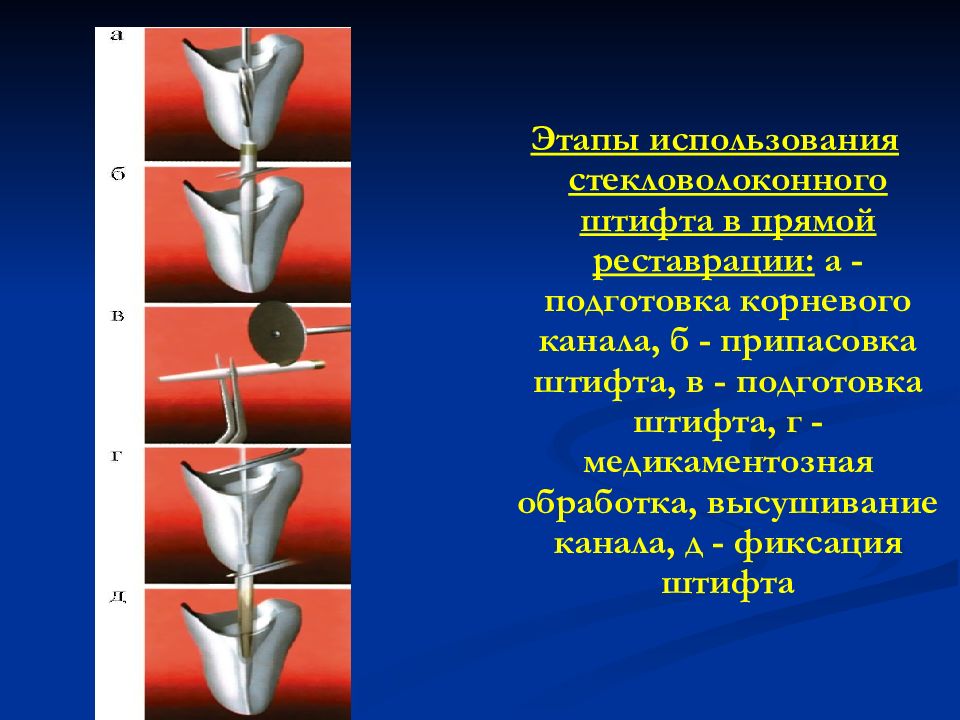 а

б

в

г

д

Этапы использования стекловолоконного штифта в прямой реставрации: а - подготовка корневого канала, б - припасовка штифта, в - подготовка штифта, г - медикаментозная обработка, высушивание канала, д - фиксация штифта